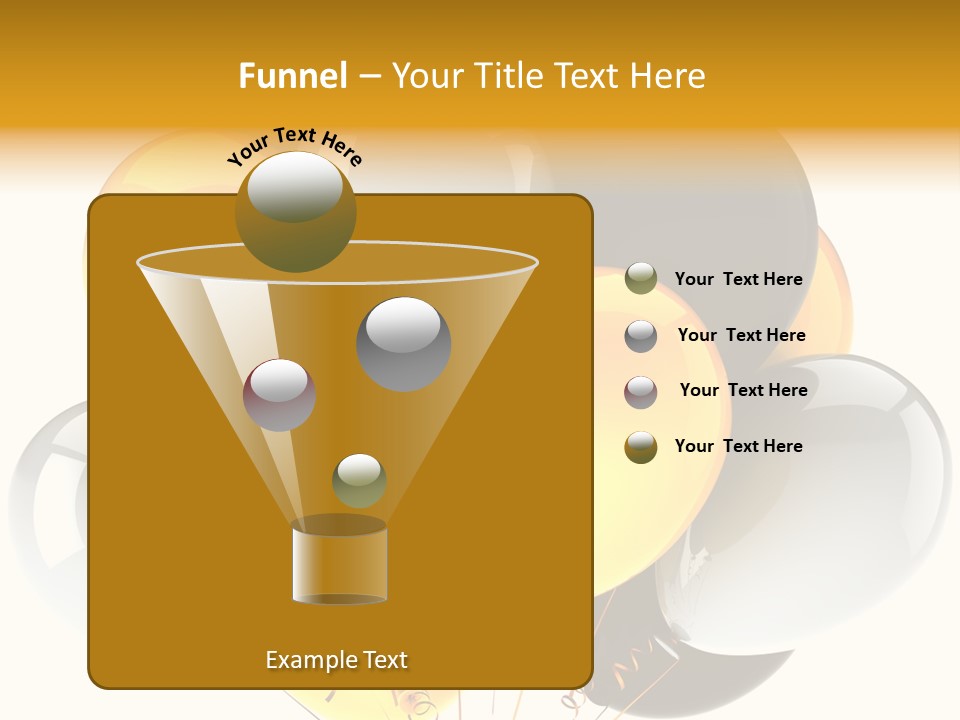 Funnel – Your Title Text Here

Your Text Here

Your Text Here

Your Text Here

Your Text Here

Your Text Here

Example Text